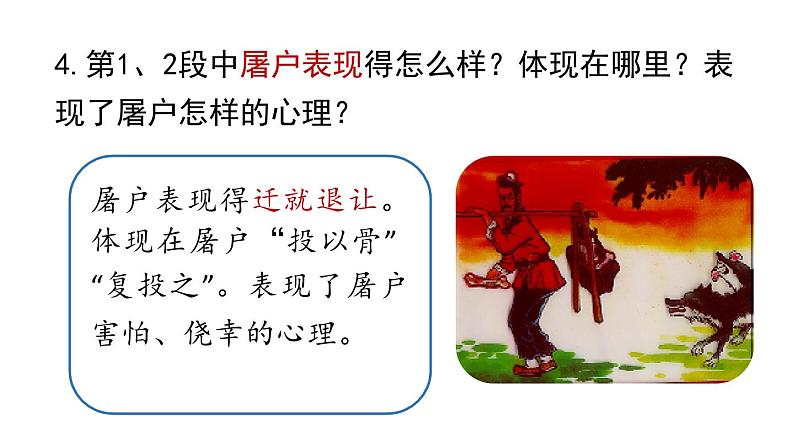 4. 第1、2段中屠户表现得怎么样？体现在哪里？表现了屠户怎样的心理？

屠户表现得迁就退让。体现在屠户“投以骨”“复投之”。表现了屠户害怕、侥幸的心理。